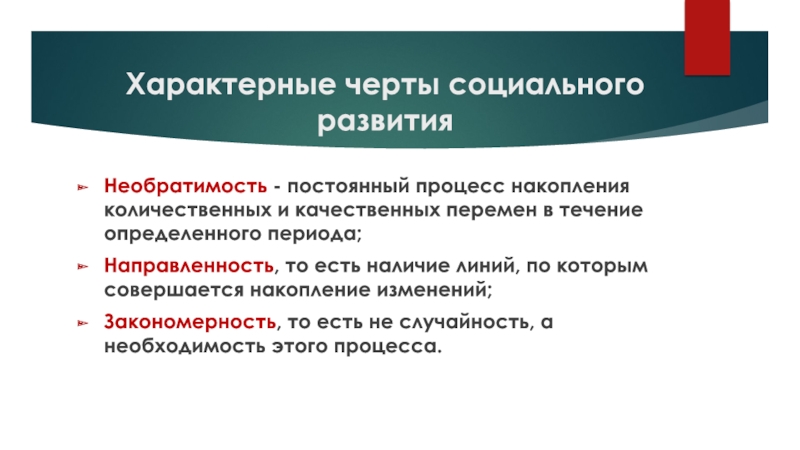 Характерные черты социального развития

Необратимость - постоянный процесс накопления количественных и качественных перемен в течение определенного периода;

Направленность, то есть наличие линий, по которым совершается накопление изменений;

Закономерность, то есть не случайность, а необходимость этого процесса.